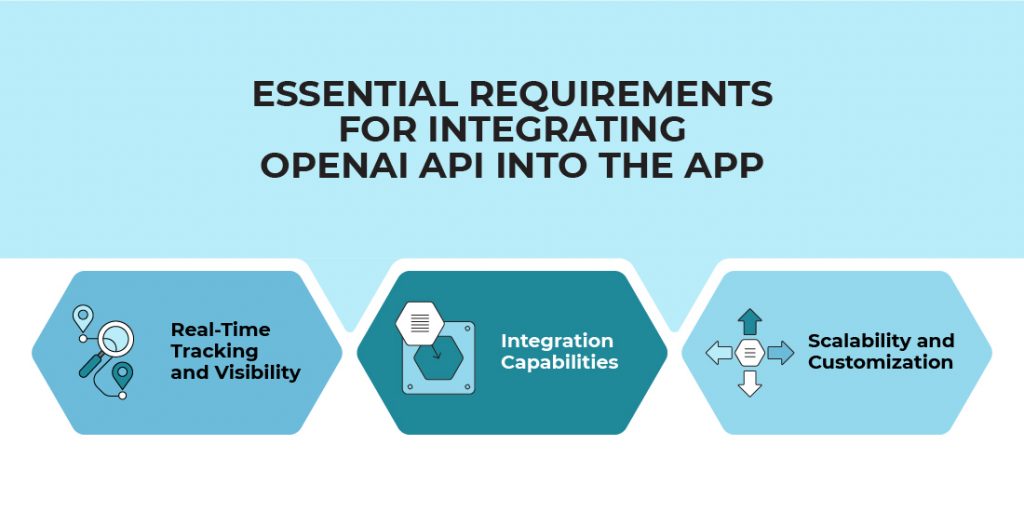 ESSENTIAL REQUIREMENTS FOR INTEGRATING OPENAI API INTO THE APP

Real-Time Tracking and Visibility

Integration Capabilities

Scalability and Customization